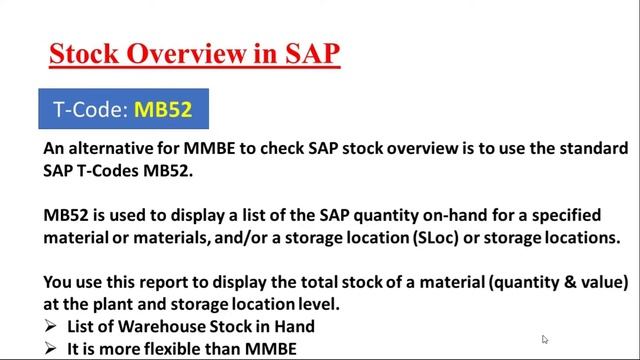 Stock Overview in SAP

T-Code: MB52

An alternative for MMBE to check SAP stock overview is to use the standard SAP T-Codes MB52.

MB52 is used to display a list of the SAP quantity on-hand for a specified material or materials, and/or a storage location (SLoc) or storage locations.

You use this report to display the total stock of a material (quantity & value) at the plant and storage location level.
➢ List of Warehouse Stock in Hand
➢ It is more flexible than MMBE